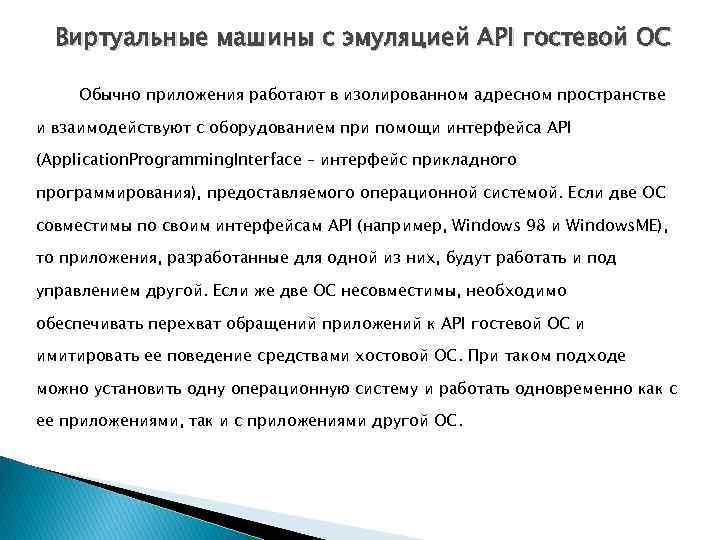 Виртуальные машины с эмуляцией API гостевой ОС

Обычно приложения работают в изолированном адресном пространстве и взаимодействуют с оборудованием при помощи интерфейса API (ApplicationProgrammingInterface – интерфейс прикладного программирования), предоставляемого операционной системой. Если две ОС совместимы по своим интерфейсам API (например, Windows 98 и WindowsME), то приложения, разработанные для одной из них, будут работать и под управлением другой. Если же две ОС несовместимы, необходимо обеспечивать перехват обращений приложений к API гостевой ОС и имитировать ее поведение средствами хостовой ОС. При таком подходе можно установить одну операционную систему и работать одновременно как с ее приложениями, так и с приложениями другой ОС.